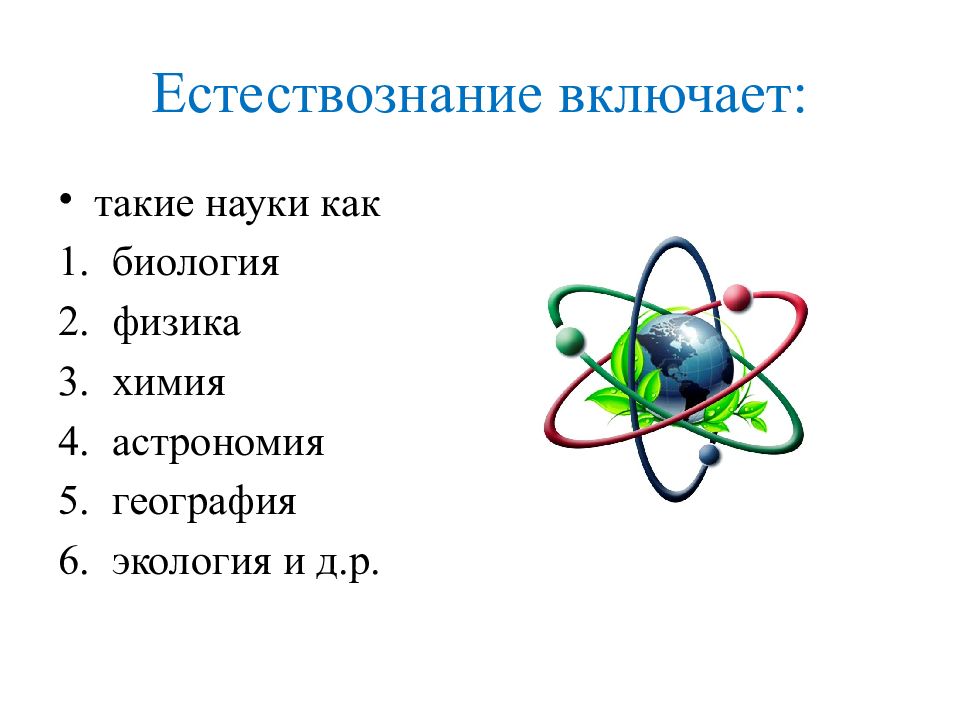 Естествознание включает:

• такие науки как
1. биология
2. физика
3. химия
4. астрономия
5. география
6. экология и д.р.